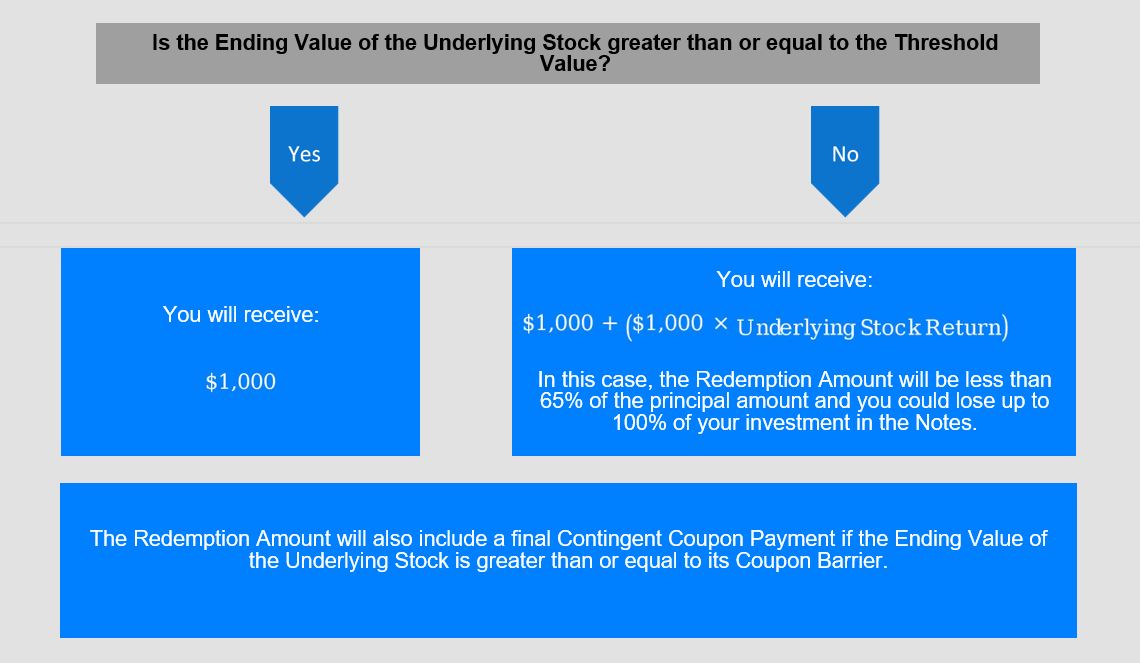 Is the Ending Value of the Underlying Stock greater than or equal to the Threshold Value?

Yes

No

You will receive:

$\$1,000$

You will receive:

$\$1,000 + (\$1,000 \times \text{Underlying Stock Return})$

In this case, the Redemption Amount will be less than 65% of the principal amount and you could lose up to 100% of your investment in the Notes.

The Redemption Amount will also include a final Contingent Coupon Payment if the Ending Value of the Underlying Stock is greater than or equal to its Coupon Barrier.